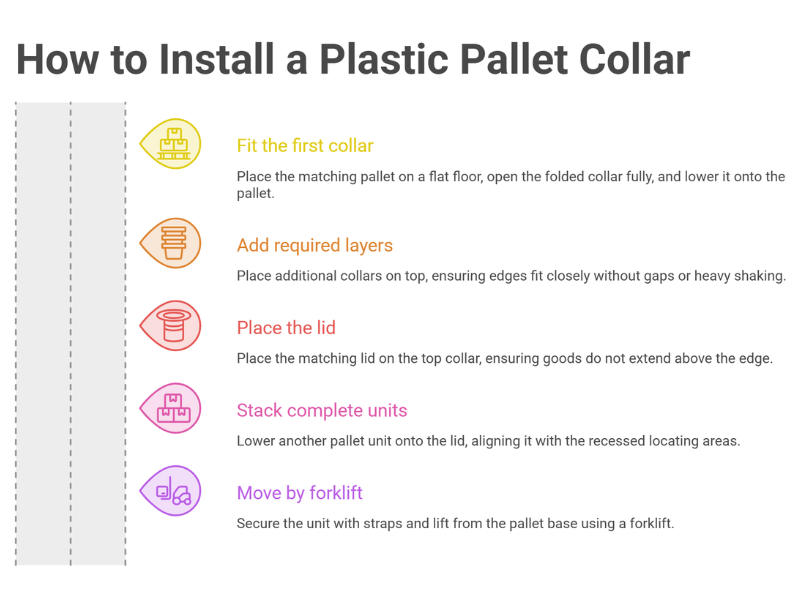 How to Install a Plastic Pallet Collar

Fit the first collar

Place the matching pallet on a flat floor, open the folded collar fully, and lower it onto the pallet.

Add required layers

Place additional collars on top, ensuring edges fit closely without gaps or heavy shaking.

Place the lid

Place the matching lid on the top collar, ensuring goods do not extend above the edge.

Stack complete units

Lower another pallet unit onto the lid, aligning it with the recessed locating areas.

Move by forklift

Secure the unit with straps and lift from the pallet base using a forklift.